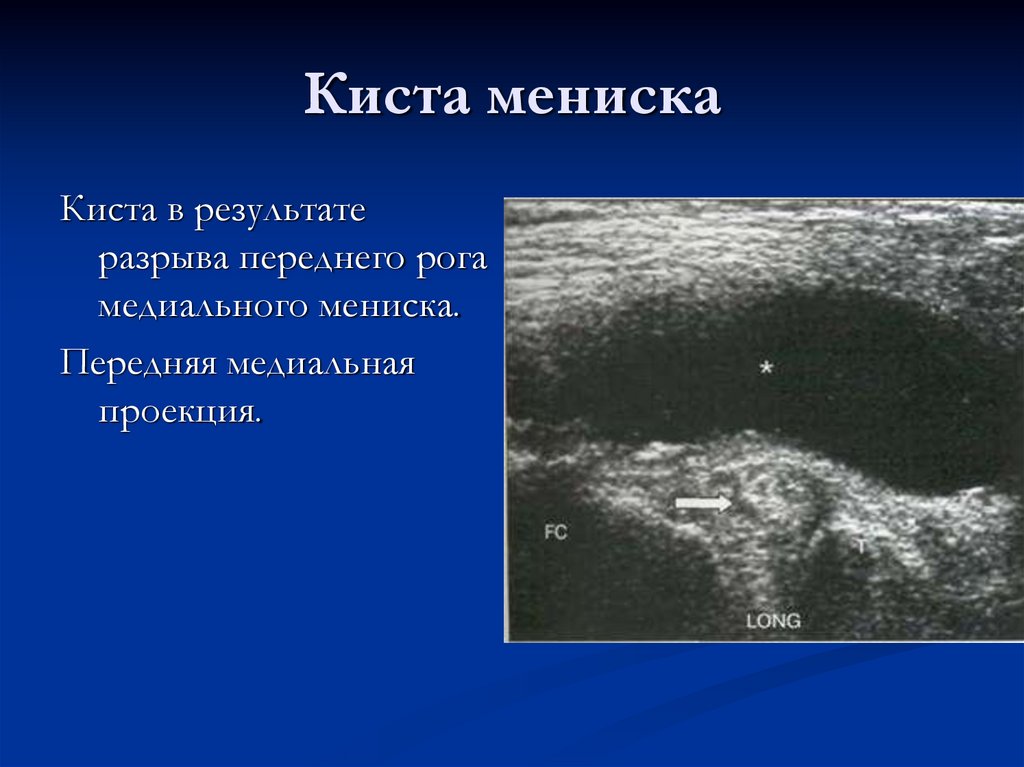 Киста мениска

Киста в результате разрыва переднего рога медиального мениска.

Передняя медиальная проекция.

*

FC

T

LONG